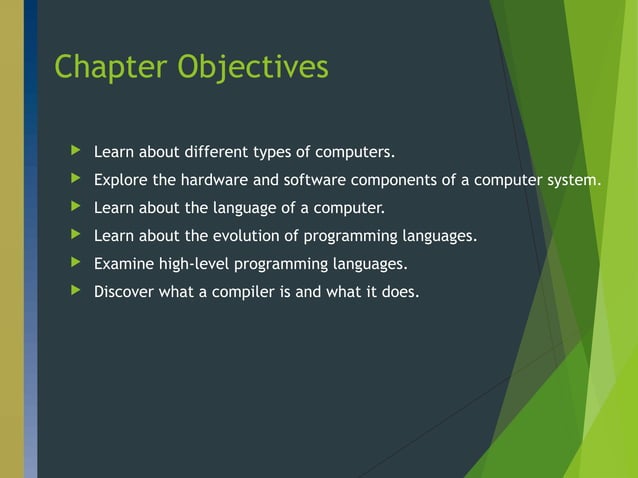 Chapter Objectives

Learn about different types of computers.

Explore the hardware and software components of a computer system.

Learn about the language of a computer.

Learn about the evolution of programming languages.

Examine high-level programming languages.

Discover what a compiler is and what it does.